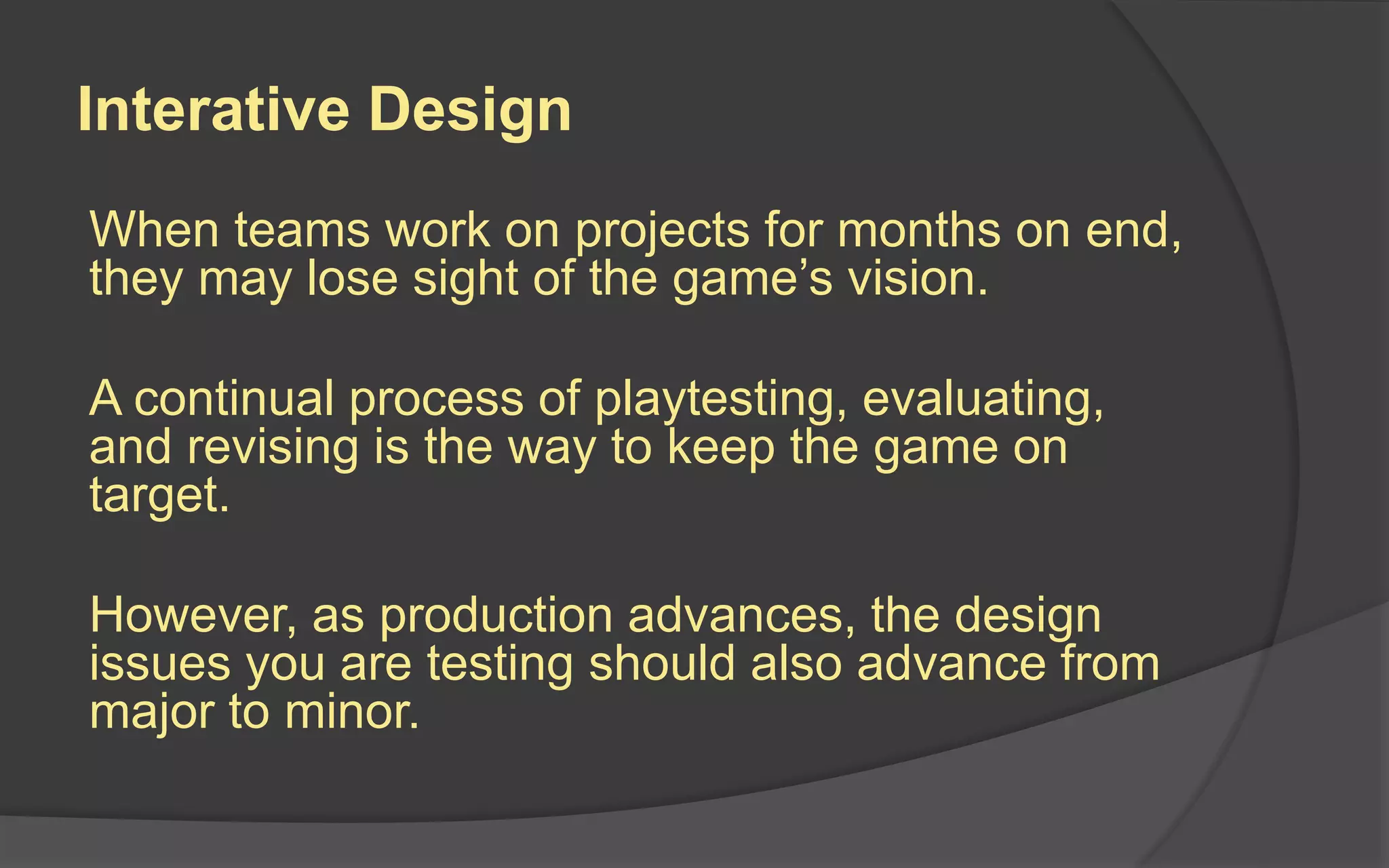 Interative Design

When teams work on projects for months on end, they may lose sight of the game’s vision.

A continual process of playtesting, evaluating, and revising is the way to keep the game on target.

However, as production advances, the design issues you are testing should also advance from major to minor.